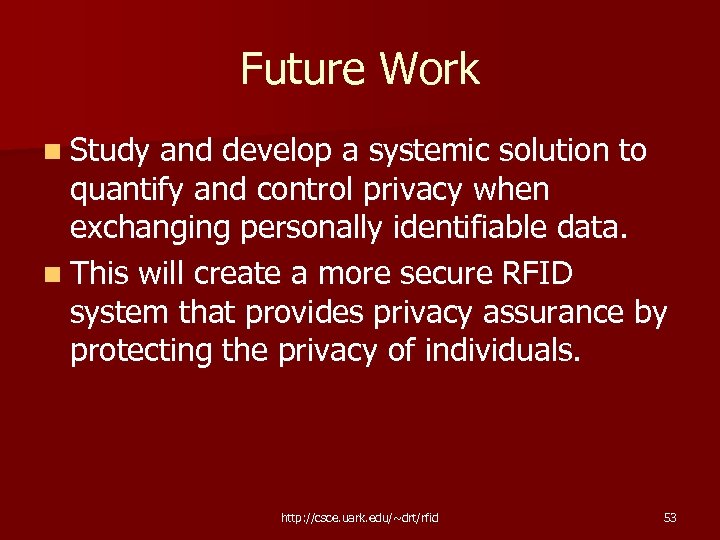 Future Work

Study and develop a systemic solution to quantify and control privacy when exchanging personally identifiable data.

This will create a more secure RFID system that provides privacy assurance by protecting the privacy of individuals.

http://csce.uark.edu/~drt/rfid

53